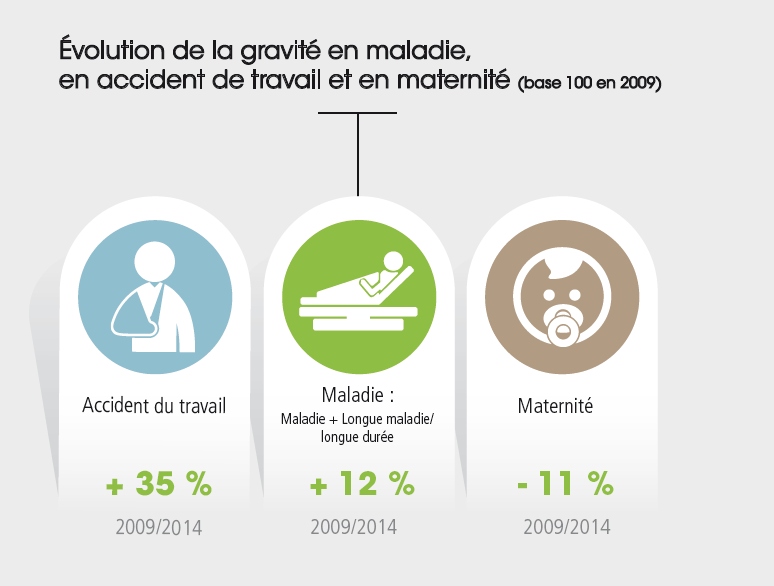 Évolution de la gravité en maladie, en accident de travail et en maternité (base 100 en 2009)

Accident du travail

+ 35 %

2009/2014

Maladie :
Maladie + Longue maladie/ longue durée

+ 12 %

2009/2014

Maternité

- 11 %

2009/2014